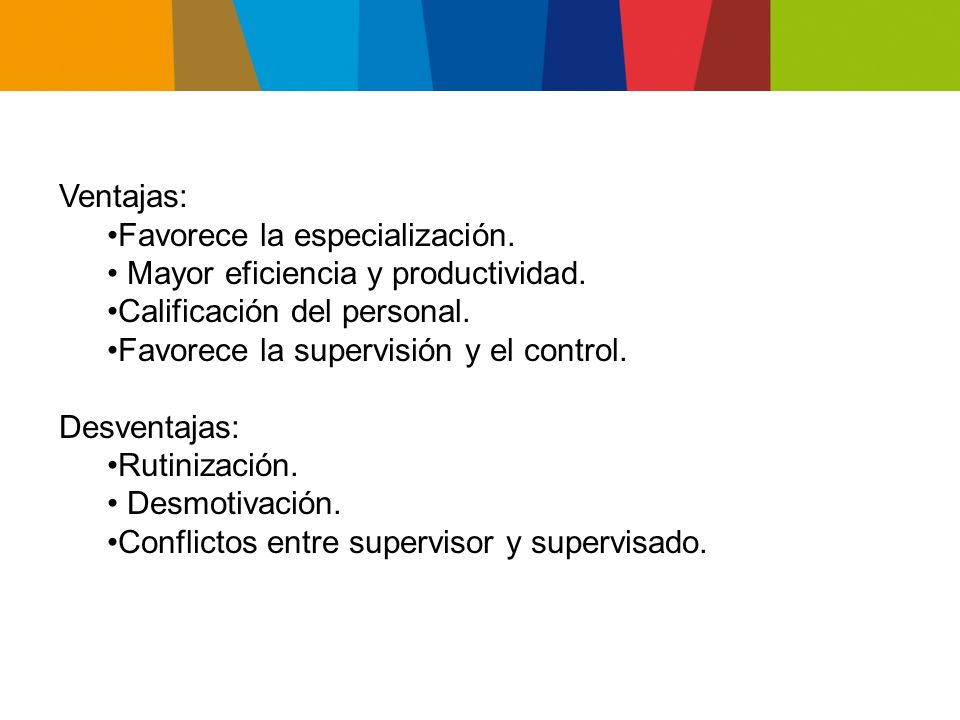 Ventajas:
•Favorece la especialización.
• Mayor eficiencia y productividad.
•Calificación del personal.
•Favorece la supervisión y el control.

Desventajas:
•Rutinización.
• Desmotivación.
•Conflictos entre supervisor y supervisado.